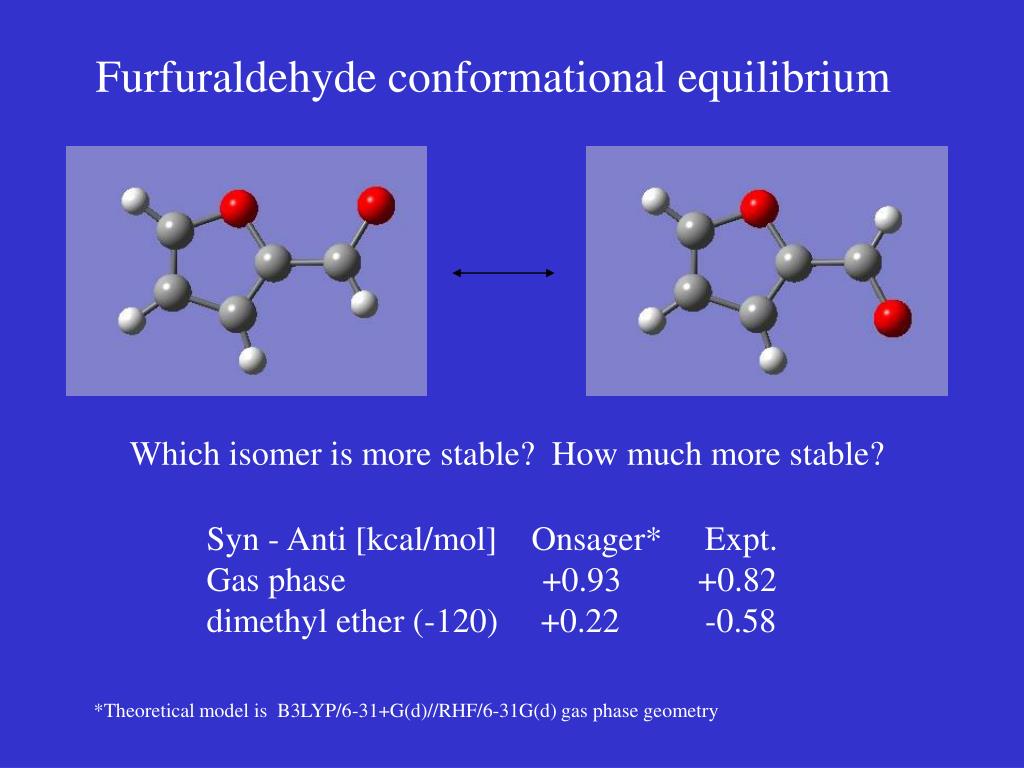 Furfuraldehyde conformational equilibrium

Which isomer is more stable? How much more stable?

| Syn - Anti [kcal/mol] | Onsager* | Expt. |
|---|---|---|
| Gas phase | +0.93 | +0.82 |
| dimethyl ether (-120) | +0.22 | -0.58 |

*Theoretical model is B3LYP/6-31+G(d)//RHF/6-31G(d) gas phase geometry